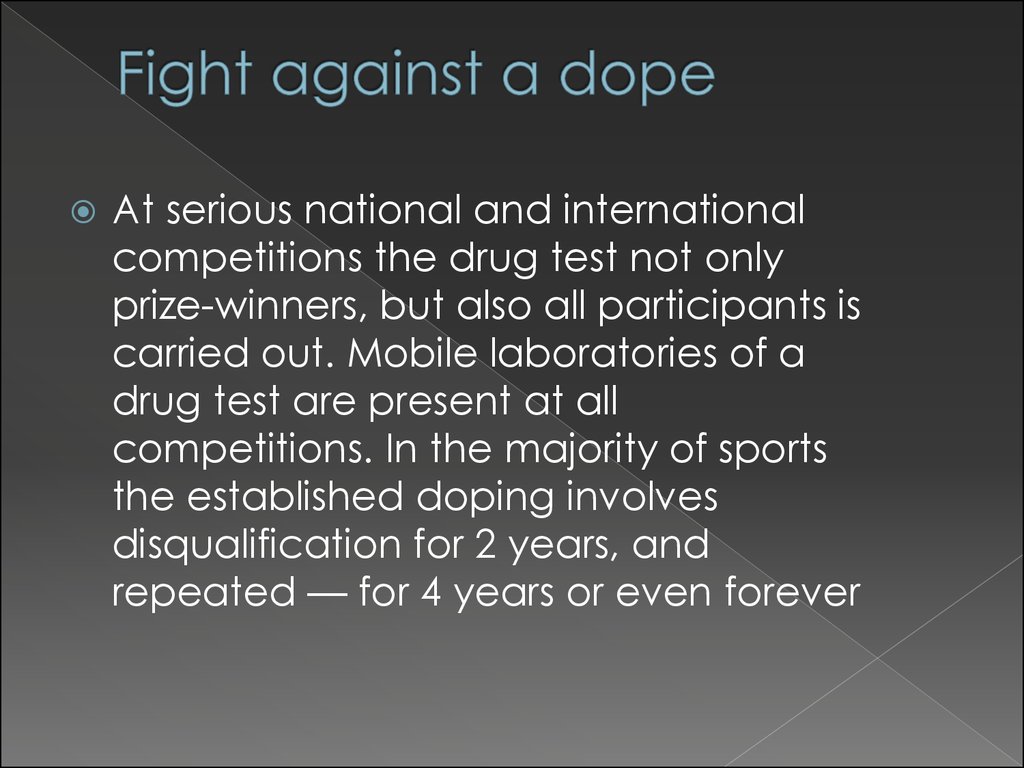 Fight against a dope

At serious national and international competitions the drug test not only prize-winners, but also all participants is carried out. Mobile laboratories of a drug test are present at all competitions. In the majority of sports the established doping involves disqualification for 2 years, and repeated — for 4 years or even forever